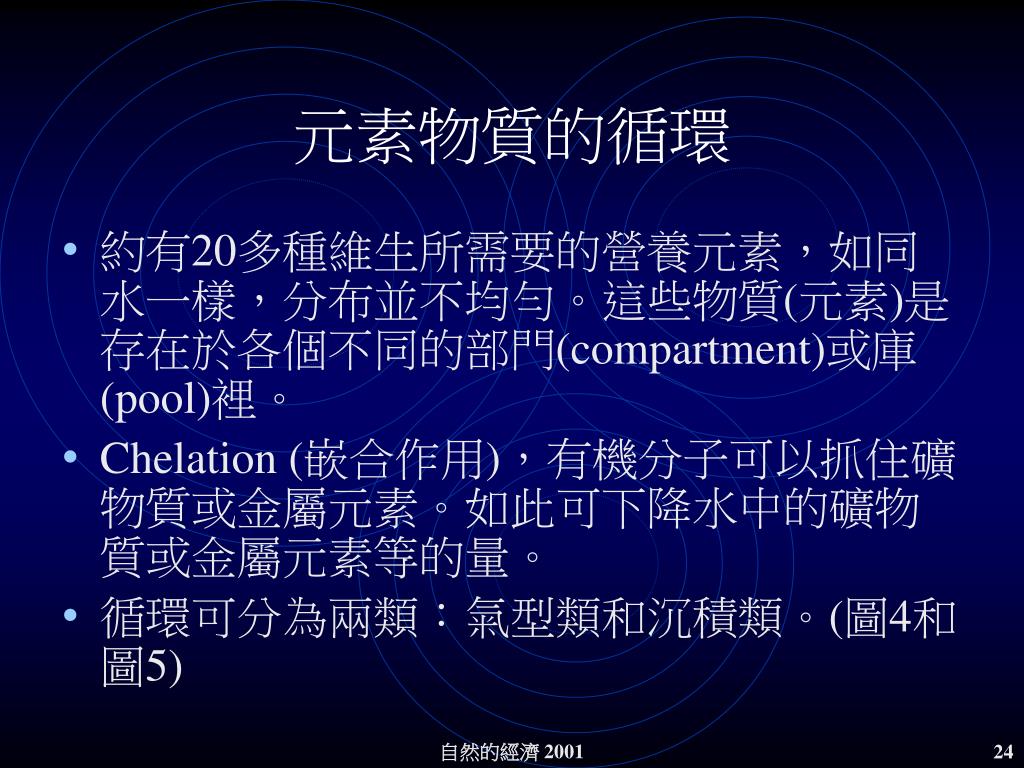 元素物質的循環

• 約有20多種維生所需要的營養元素，如同水一樣，分布並不均勻。這些物質(元素)是存在於各個不同的部門(compartment)或庫(pool)裡。
• Chelation (嵌合作用)，有機分子可以抓住礦物質或金屬元素。如此可下降水中的礦物質或金屬元素等的量。
• 循環可分為兩類：氣型類和沉積類。(圖4和圖5)

自然的經濟 2001

24